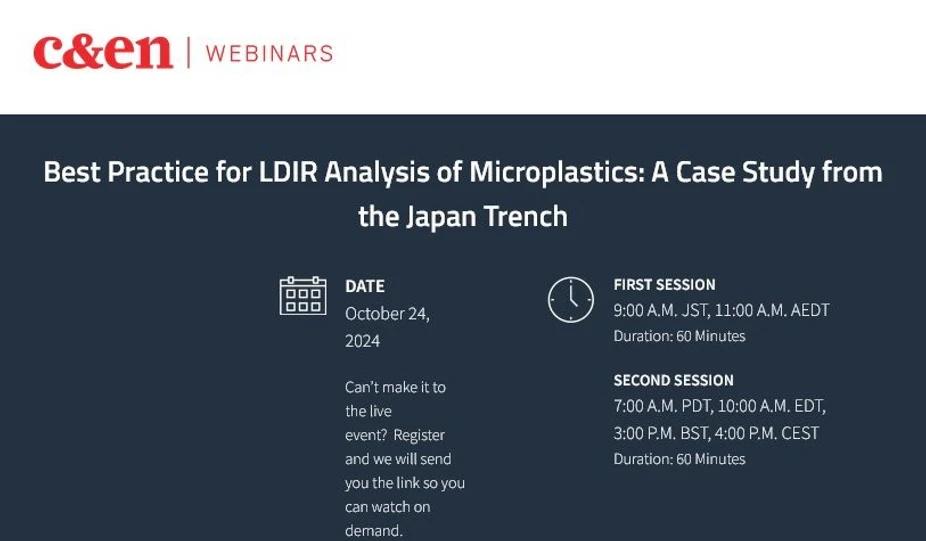 c&en | WEBINARS

Best Practice for LDIR Analysis of Microplastics: A Case Study from the Japan Trench

DATE
October 24, 2024

Can't make it to the live event? Register and we will send you the link so you can watch on demand.

FIRST SESSION
9:00 A.M. JST, 11:00 A.M. AEDT
Duration: 60 Minutes

SECOND SESSION
7:00 A.M. PDT, 10:00 A.M. EDT, 3:00 P.M. BST, 4:00 P.M. CEST
Duration: 60 Minutes